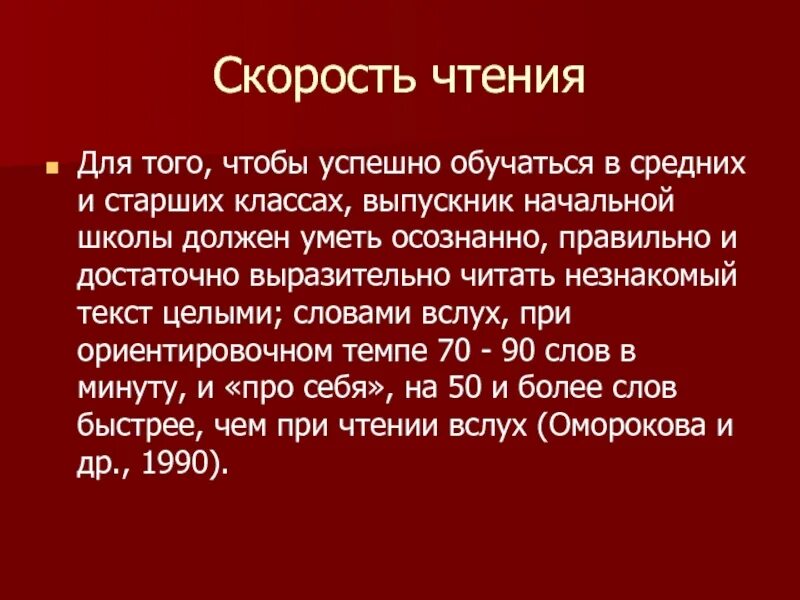 Скорость чтения

Для того, чтобы успешно обучаться в средних и старших классах, выпускник начальной школы должен уметь осознанно, правильно и достаточно выразительно читать незнакомый текст целыми; словами вслух, при ориентировочном темпе 70 - 90 слов в минуту, и «про себя», на 50 и более слов быстрее, чем при чтении вслух (Оморокова и др., 1990).